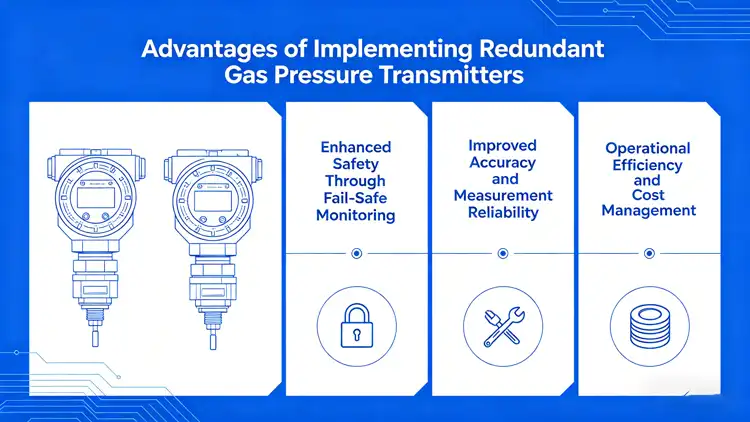 Advantages of Implementing Redundant Gas Pressure Transmitters

Enhanced Safety Through Fail-Safe Monitoring

Improved Accuracy and Measurement Reliability

Operational Efficiency and Cost Management